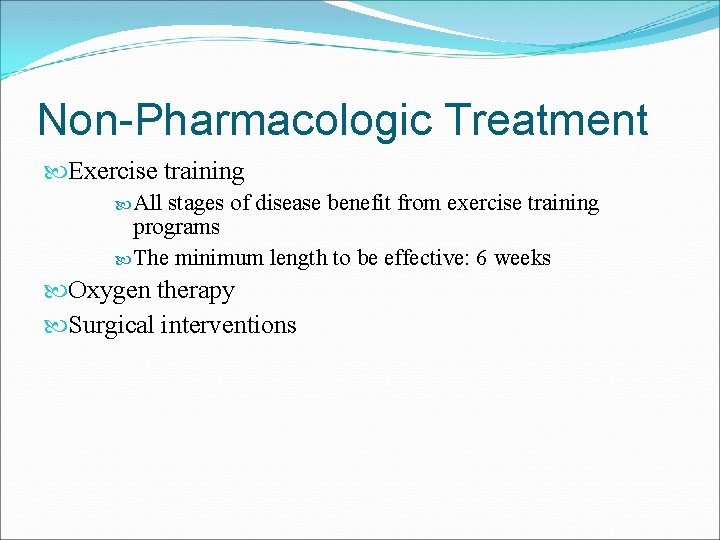 Non-Pharmacologic Treatment

Exercise training

All stages of disease benefit from exercise training programs

The minimum length to be effective: 6 weeks

Oxygen therapy

Surgical interventions